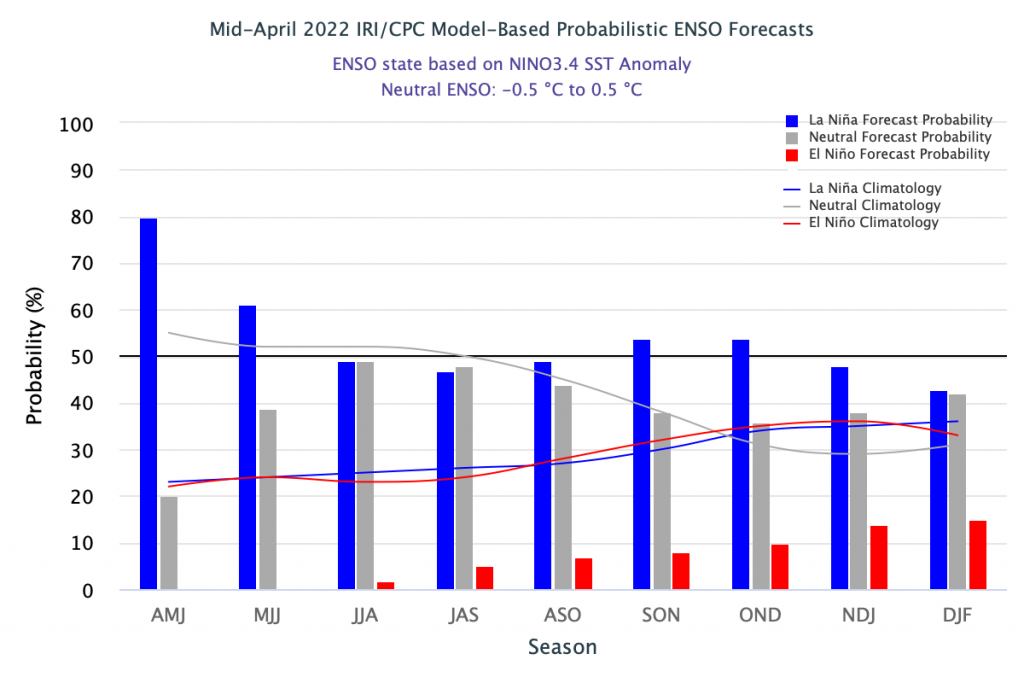 Mid-April 2022 IRI/CPC Model-Based Probabilistic ENSO Forecasts

ENSO state based on NINO3.4 SST Anomaly
Neutral ENSO: -0.5 °C to 0.5 °C

La Niña Forecast Probability
Neutral Forecast Probability
El Niño Forecast Probability
La Niña Climatology
Neutral Climatology
El Niño Climatology

Probability (%)

100
90
80
70
60
50
40
30
20
10
0

AMJ MJJ JJA JAS ASO SON OND NDJ DJF

Season